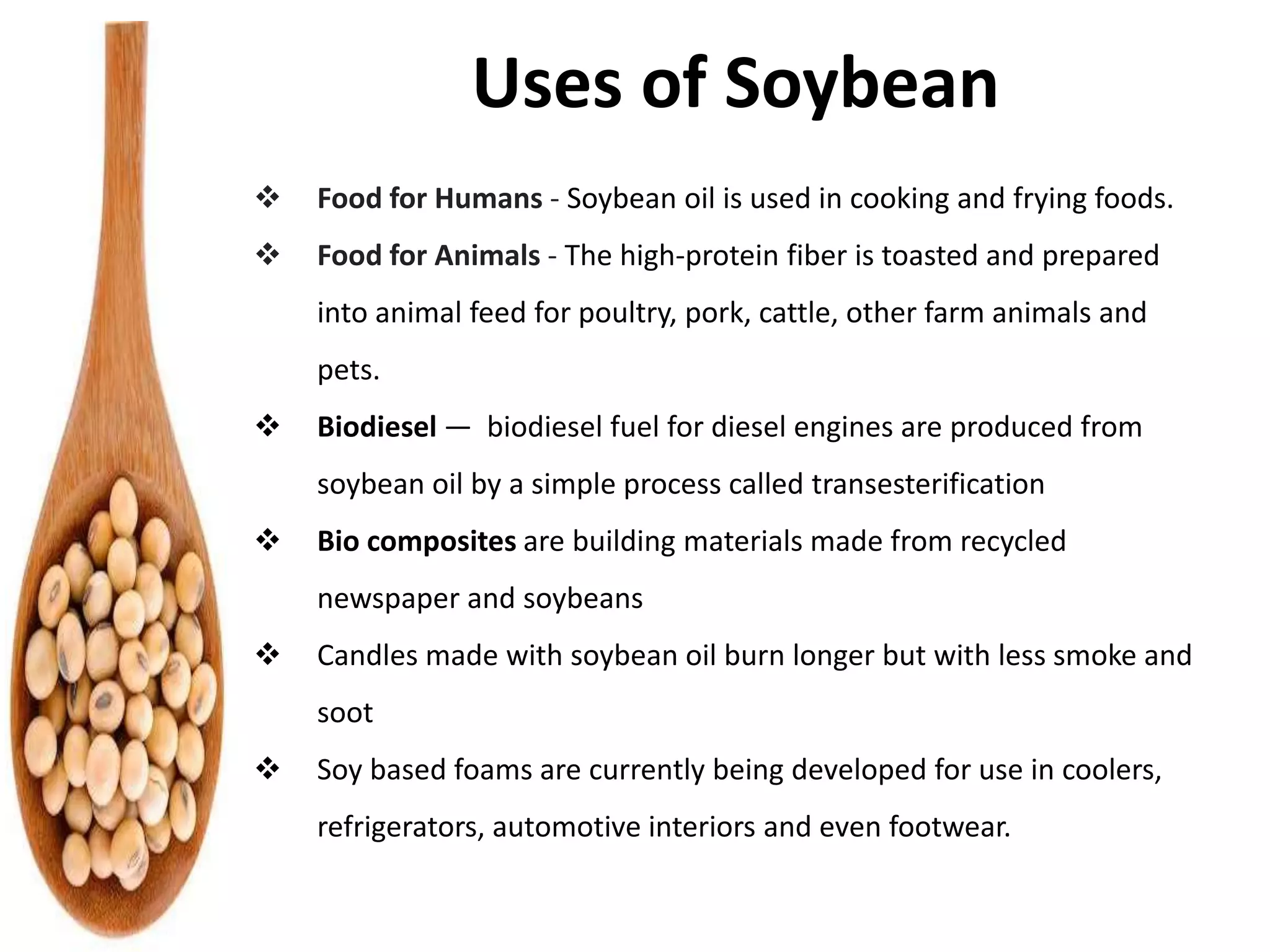 Uses of Soybean

❖ Food for Humans - Soybean oil is used in cooking and frying foods.

❖ Food for Animals - The high-protein fiber is toasted and prepared into animal feed for poultry, pork, cattle, other farm animals and pets.

❖ Biodiesel — biodiesel fuel for diesel engines are produced from soybean oil by a simple process called transesterification

❖ Bio composites are building materials made from recycled newspaper and soybeans

❖ Candles made with soybean oil burn longer but with less smoke and soot

❖ Soy based foams are currently being developed for use in coolers, refrigerators, automotive interiors and even footwear.